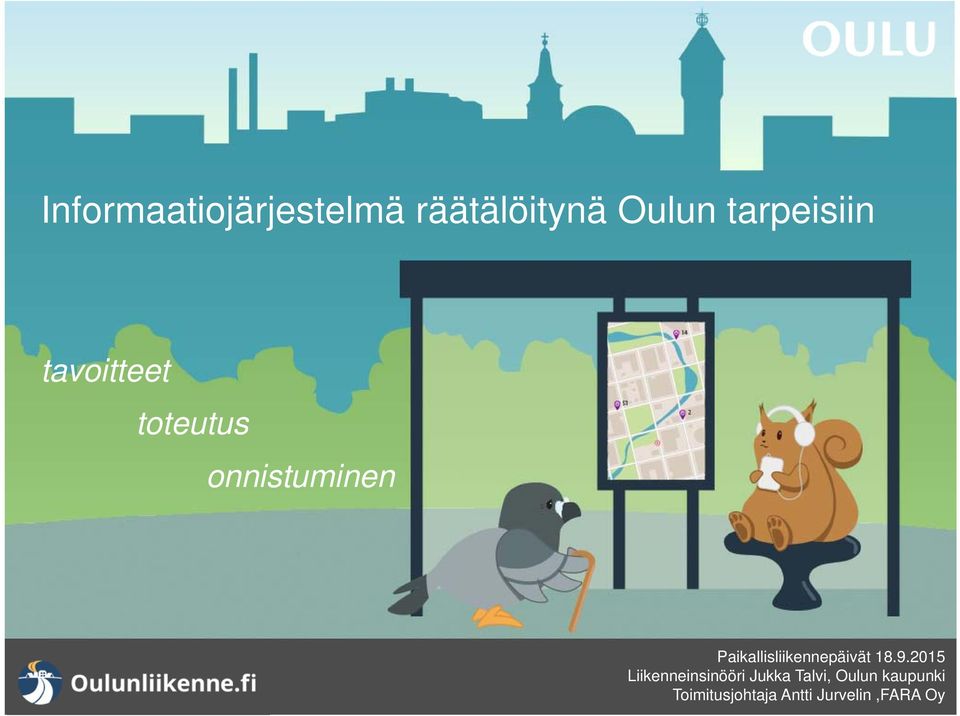 OULU

Informaatiojärjestelmä räätälöitynä Oulun tarpeisiin

tavoitteet

toteutus

onnistuminen

34

51

2

Oulunliikenne.fi

Paikallisliikennepäivät 18.9.2015
Liikenneinsinööri Jukka Talvi, Oulun kaupunki
Toimitusjohtaja Antti Jurvelin ,FARA Oy